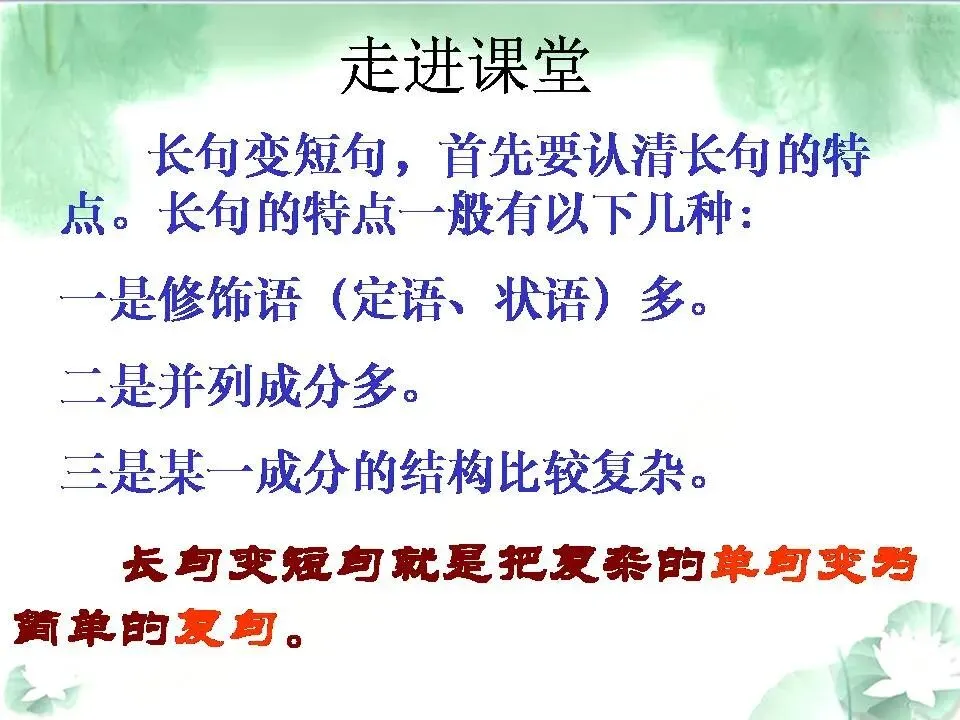 走进课堂

长句变短句，首先要认清长句的特点。长句的特点一般有以下几种：

一是修饰语（定语、状语）多。

二是并列成分多。

三是某一成分的结构比较复杂。

长句变短句就是把复杂的单句变为简单的复句。